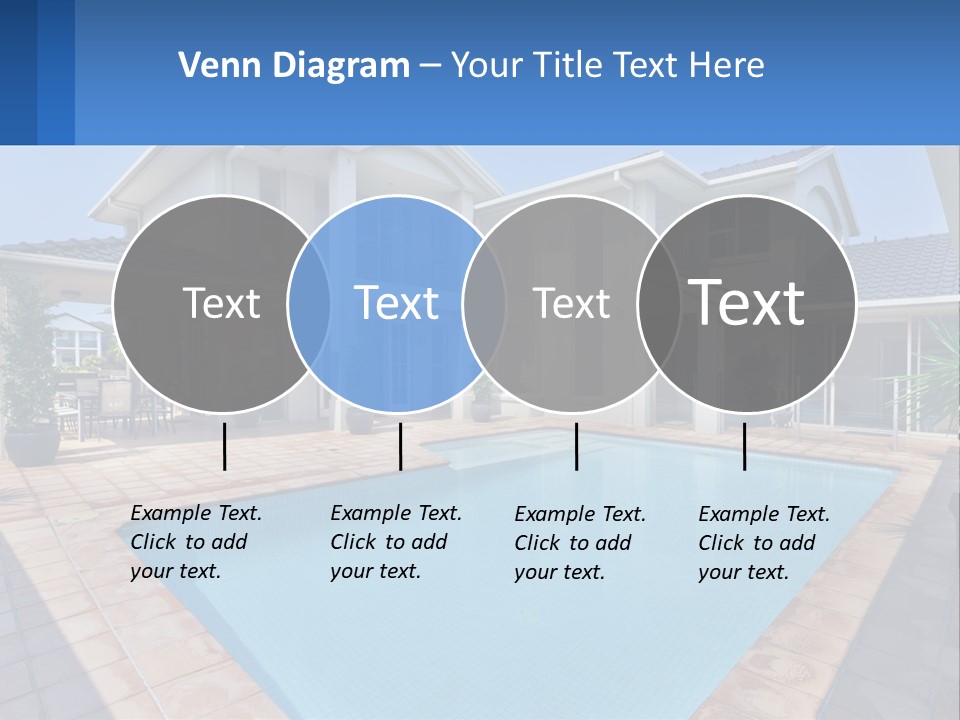 Venn Diagram – Your Title Text Here

Text

Text

Text

Text

Example Text. Click to add your text.

Example Text. Click to add your text.

Example Text. Click to add your text.

Example Text. Click to add your text.